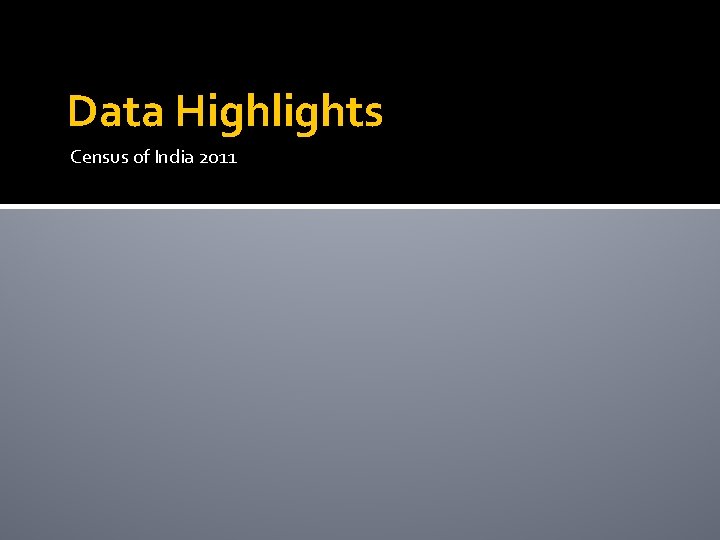 Data Highlights

Census of India 2011